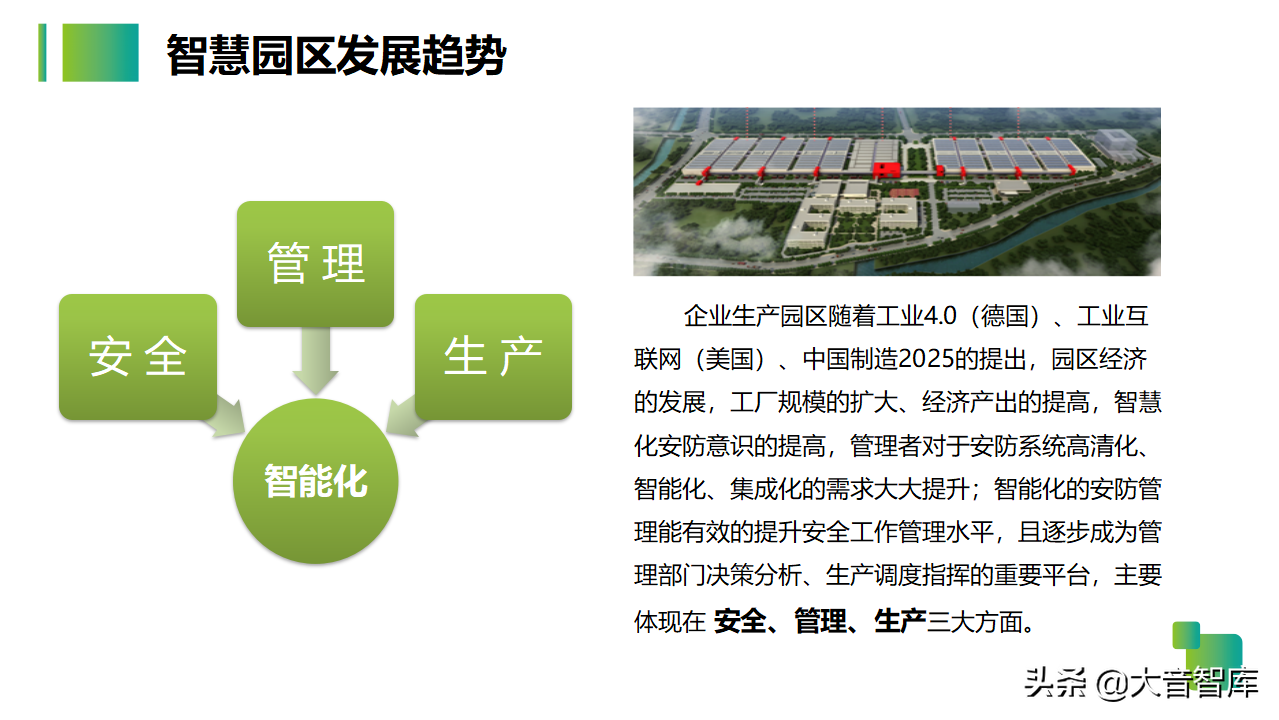 智慧园区发展趋势

管理

安全

生产

智能化

企业生产园区随着工业4.0（德国）、工业互联网（美国）、中国制造2025的提出，园区经济的发展，工厂规模的扩大、经济产出的提高，智慧化安防意识的提高，管理者对于安防系统高清化、智能化、集成化的需求大大提升；智能化的安防管理能有效的提升安全工作管理水平，且逐步成为管理部门决策分析、生产调度指挥的重要平台，主要体现在 安全、管理、生产三大方面。

头条 @大音智库